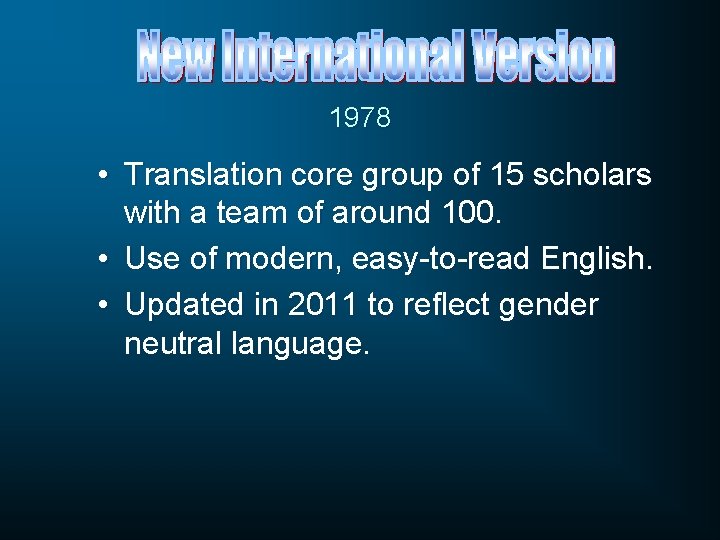 New International Version

1978

• Translation core group of 15 scholars with a team of around 100.
• Use of modern, easy-to-read English.
• Updated in 2011 to reflect gender neutral language.